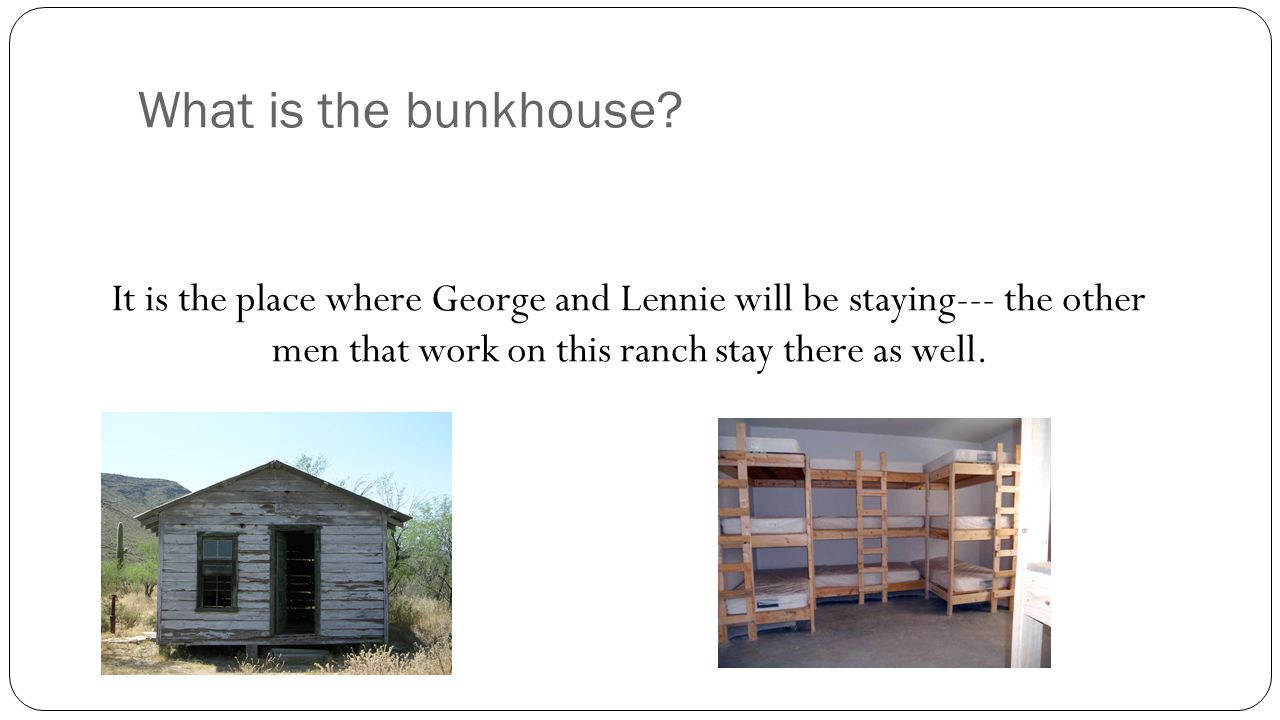 What is the bunkhouse?

It is the place where George and Lennie will be staying--- the other men that work on this ranch stay there as well.